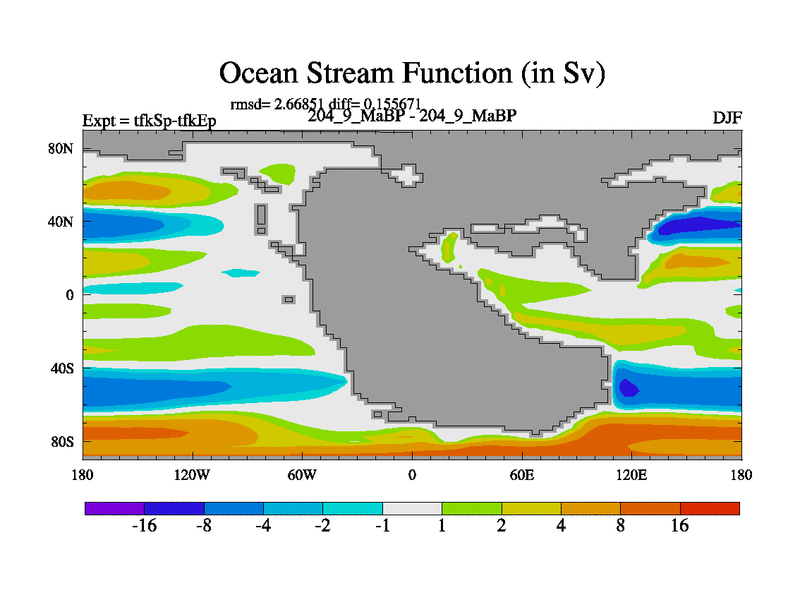 Ocean Stream Function (in Sv)

rmsd= 2.66851 diff= 0.155671

Expt = tfkSp-tfkEp

204_9_MaBP - 204_9_MaBP

DJF

80N
40N
0
40S
80S

180 120W 60W 0 60E 120E 180

-16 -8 -4 -2 -1 1 2 4 8 16